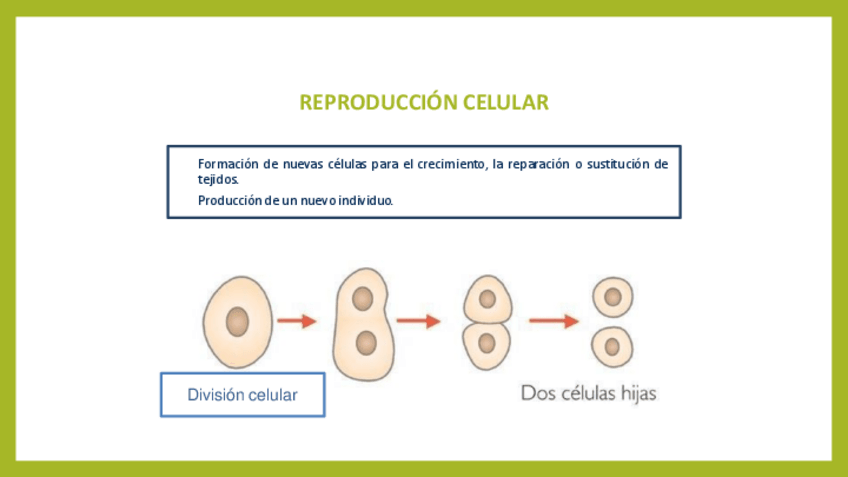 REPRODUCCIÓN CELULAR

Formación de nuevas células para el crecimiento, la reparación o sustitución de tejidos.

Producción de un nuevo individuo.

División celular

Dos células hijas